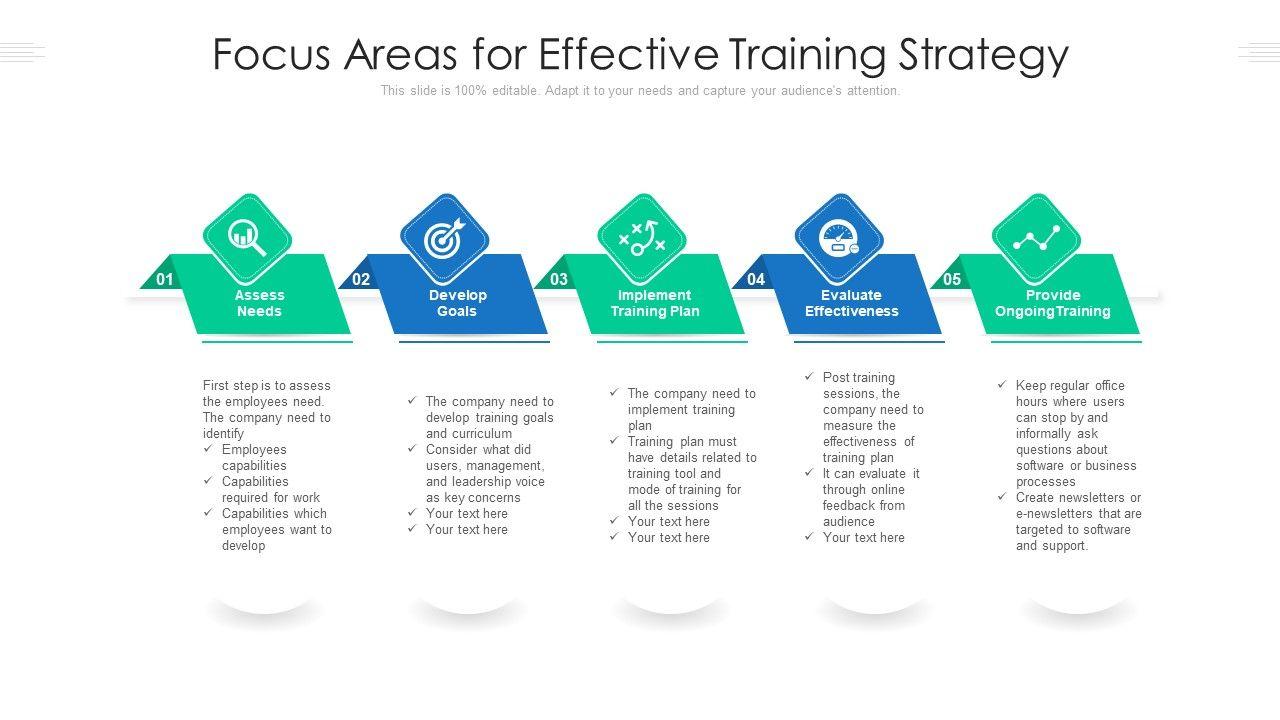 Focus Areas for Effective Training Strategy

This slide is 100% editable. Adapt it to your needs and capture your audience's attention.

01 Assess Needs

First step is to assess the employees need. The company need to identify
✓ Employees capabilities
✓ Capabilities required for work
✓ Capabilities which employees want to develop

02 Develop Goals

✓ The company need to develop training goals and curriculum
✓ Consider what did users, management, and leadership voice as key concerns
✓ Your text here
✓ Your text here

03 Implement Training Plan

✓ The company need to implement training plan
✓ Training plan must have details related to training tool and mode of training for all the sessions
✓ Your text here
✓ Your text here

04 Evaluate Effectiveness

✓ Post training sessions, the company need to measure the effectiveness of training plan
✓ It can evaluate it through online feedback from audience
✓ Your text here

05 Provide OngoingTraining

✓ Keep regular office hours where users can stop by and informally ask questions about software or business processes
✓ Create newsletters or e-newsletters that are targeted to software and support.